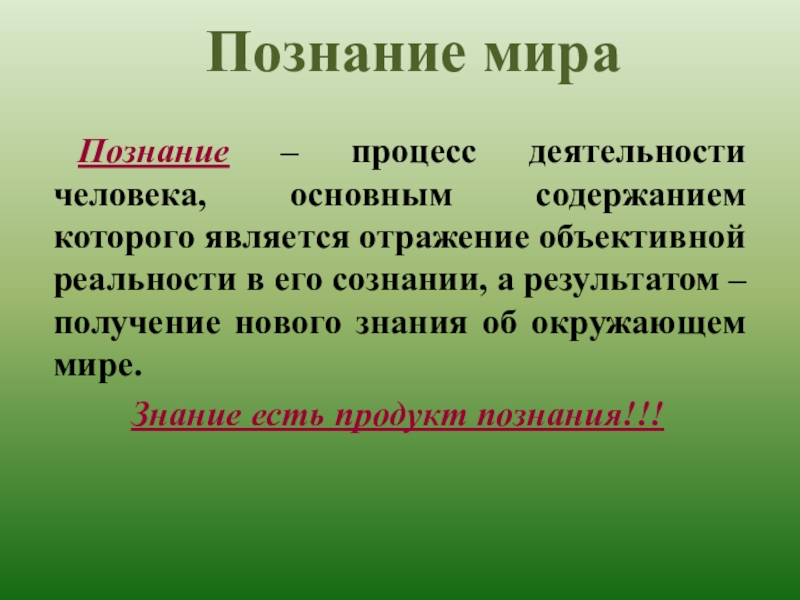 Познание мира

Познание – процесс деятельности человека, основным содержанием которого является отражение объективной реальности в его сознании, а результатом – получение нового знания об окружающем мире.

Знание есть продукт познания!!!